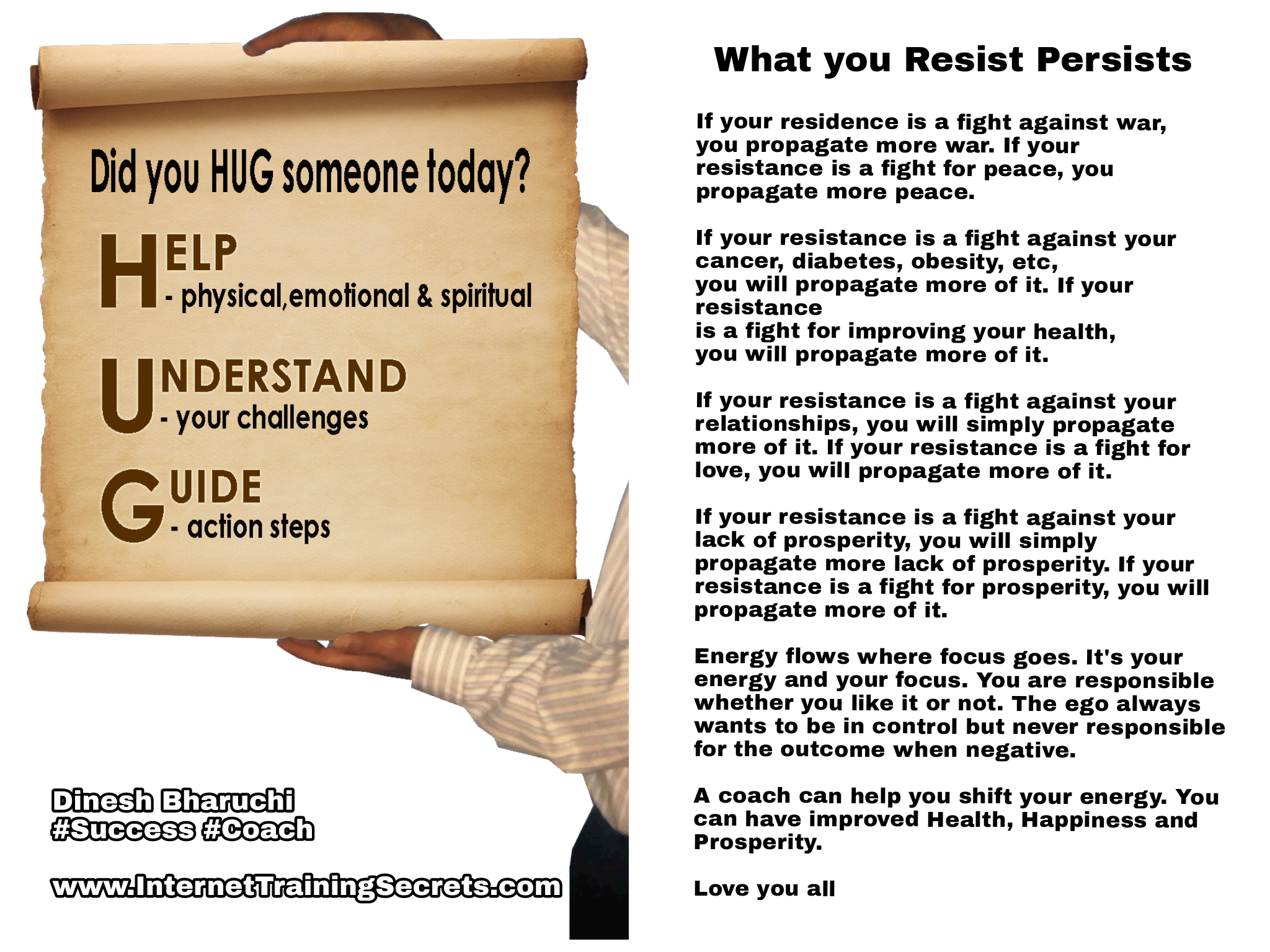 Did you HUG someone today?

HELP
- physical,emotional & spiritual

UNDERSTAND
- your challenges

GUIDE
- action steps

Dinesh Bharuchi
#Success #Coach

www.InternetTrainingSecrets.com

What you Resist Persists

If your residence is a fight against war, you propagate more war. If your resistance is a fight for peace, you propagate more peace.

If your resistance is a fight against your cancer, diabetes, obesity, etc, you will propagate more of it. If your resistance is a fight for improving your health, you will propagate more of it.

If your resistance is a fight against your relationships, you will simply propagate more of it. If your resistance is a fight for love, you will propagate more of it.

If your resistance is a fight against your lack of prosperity, you will simply propagate more lack of prosperity. If your resistance is a fight for prosperity, you will propagate more of it.

Energy flows where focus goes. It's your energy and your focus. You are responsible whether you like it or not. The ego always wants to be in control but never responsible for the outcome when negative.

A coach can help you shift your energy. You can have improved Health, Happiness and Prosperity.

Love you all